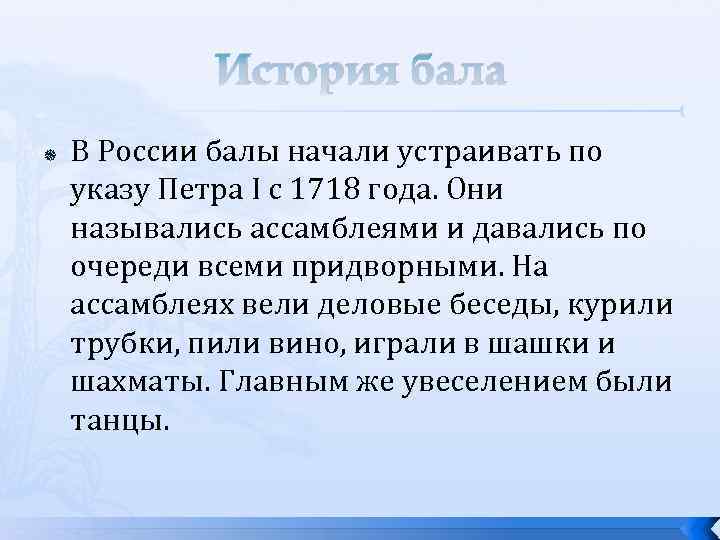 История бала

В России балы начали устраивать по указу Петра I с 1718 года. Они назывались ассамблеями и давались по очереди всеми придворными. На ассамблеях вели деловые беседы, курили трубки, пили вино, играли в шашки и шахматы. Главным же увеселением были танцы.